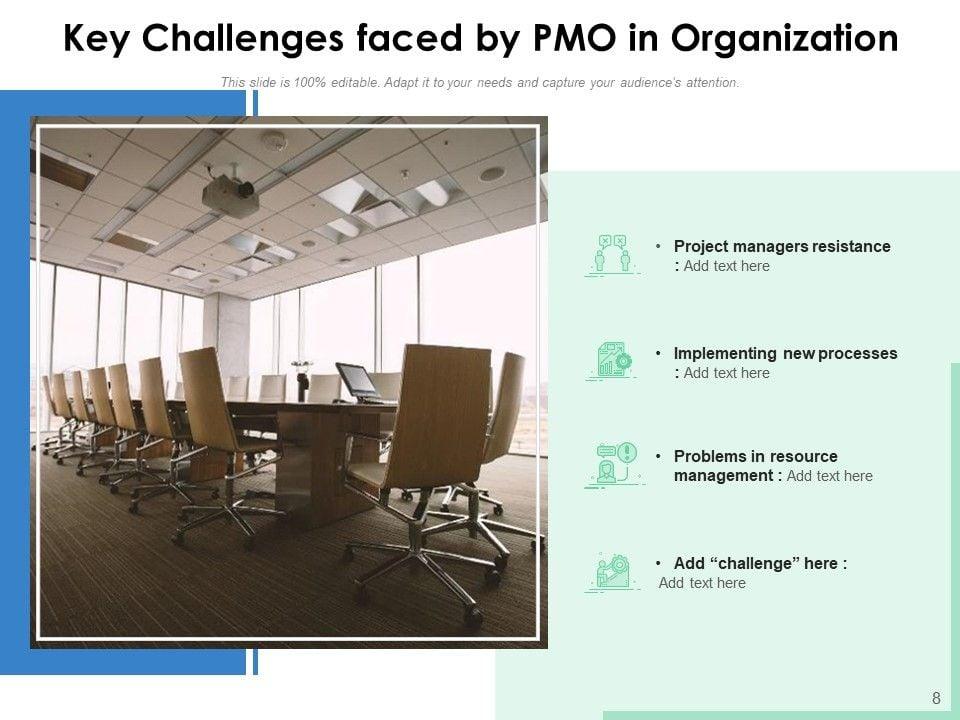 Key Challenges faced by PMO in Organization

This slide is 100% editable. Adapt it to your needs and capture your audience's attention.

• Project managers resistance : Add text here

• Implementing new processes : Add text here

• Problems in resource management : Add text here

• Add “challenge” here : Add text here

8